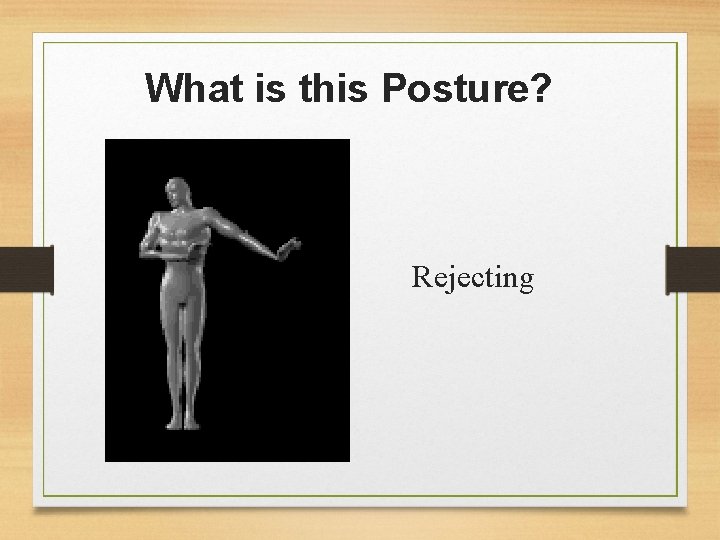 What is this Posture?

Rejecting